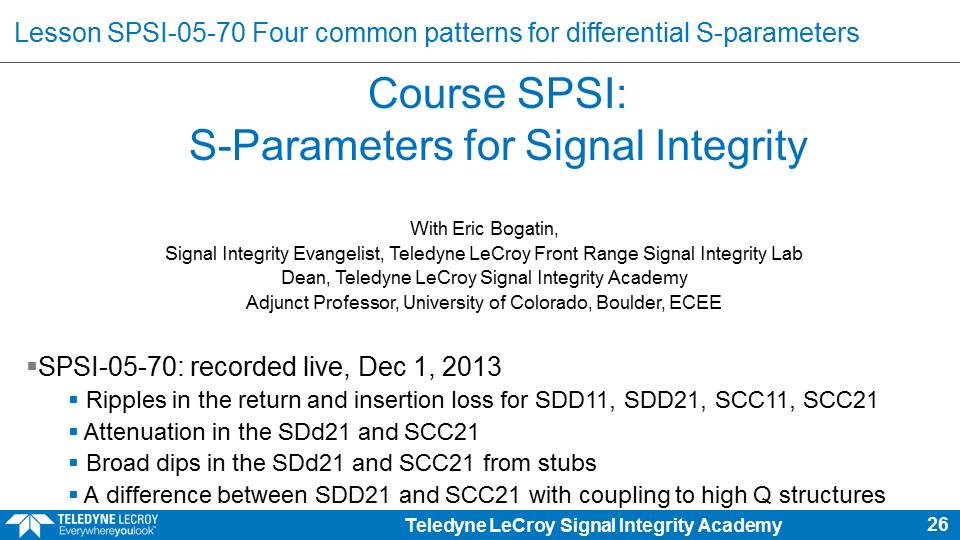 Lesson SPSI-05-70 Four common patterns for differential S-parameters

Course SPSI:
S-Parameters for Signal Integrity

With Eric Bogatin,
Signal Integrity Evangelist, Teledyne LeCroy Front Range Signal Integrity Lab
Dean, Teledyne LeCroy Signal Integrity Academy
Adjunct Professor, University of Colorado, Boulder, ECEE

▪SPSI-05-70: recorded live, Dec 1, 2013
▪ Ripples in the return and insertion loss for SDD11, SDD21, SCC11, SCC21
▪ Attenuation in the SDd21 and SCC21
▪ Broad dips in the SDd21 and SCC21 from stubs
▪ A difference between SDD21 and SCC21 with coupling to high Q structures

TELEDYNE LECROY
Everywhereyoulook™

Teledyne LeCroy Signal Integrity Academy

26